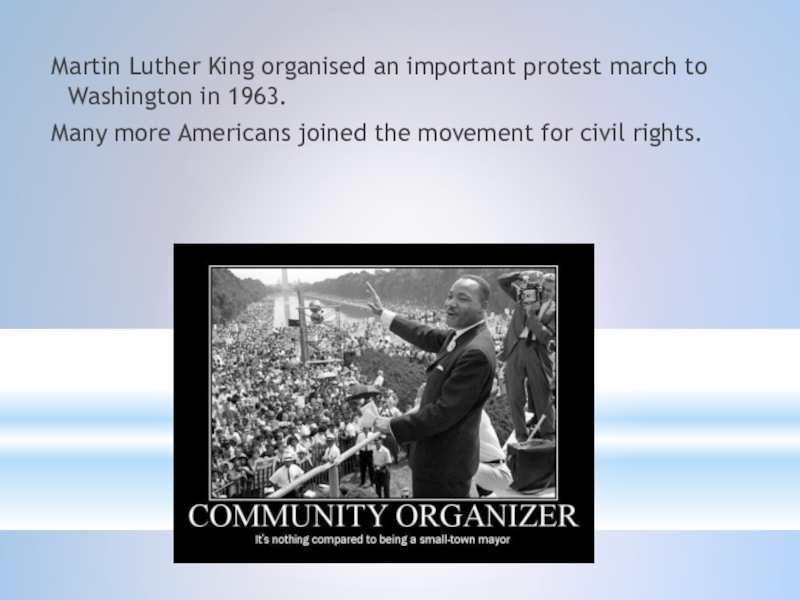 Martin Luther King organised an important protest march to Washington in 1963.

Many more Americans joined the movement for civil rights.

COMMUNITY ORGANIZER

It's nothing compared to being a small-town mayor